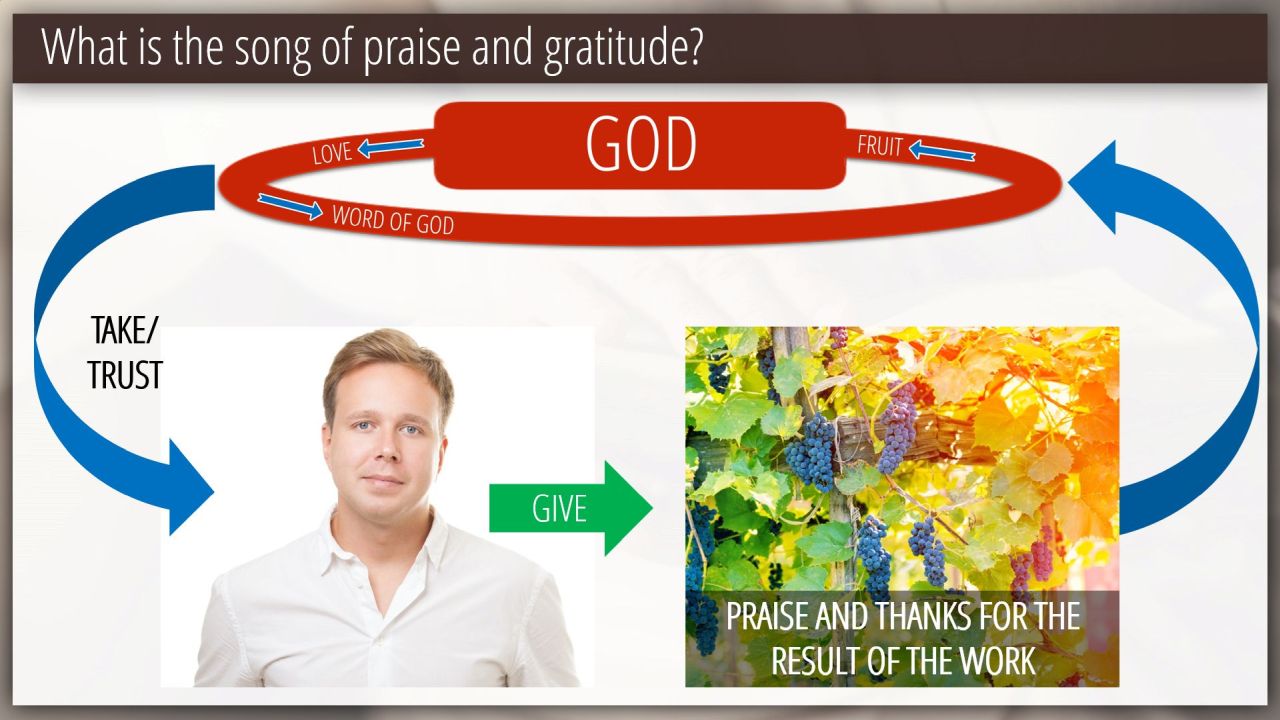 What is the song of praise and gratitude?

LOVE

GOD

FRUIT

WORD OF GOD

TAKE/
TRUST

GIVE

PRAISE AND THANKS FOR THE RESULT OF THE WORK